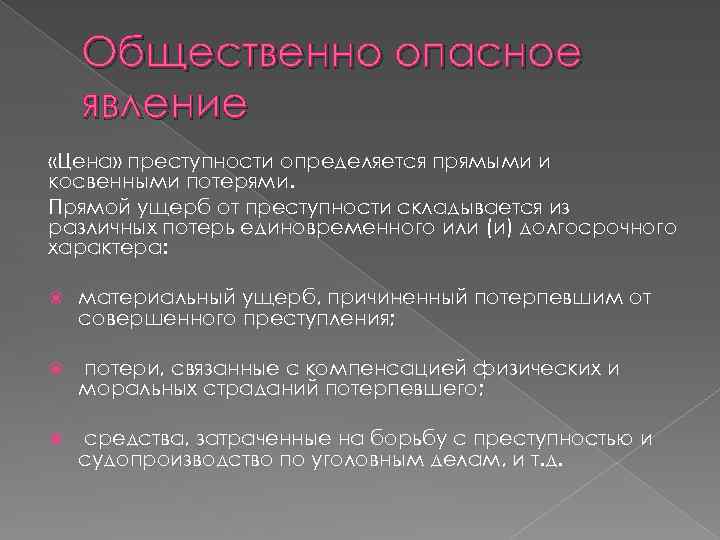 Общественно опасное явление

«Цена» преступности определяется прямыми и косвенными потерями.

Прямой ущерб от преступности складывается из различных потерь единовременного или (и) долгосрочного характера:

материальный ущерб, причиненный потерпевшим от совершенного преступления;

потери, связанные с компенсацией физических и моральных страданий потерпевшего;

средства, затраченные на борьбу с преступностью и судопроизводство по уголовным делам, и т.д.